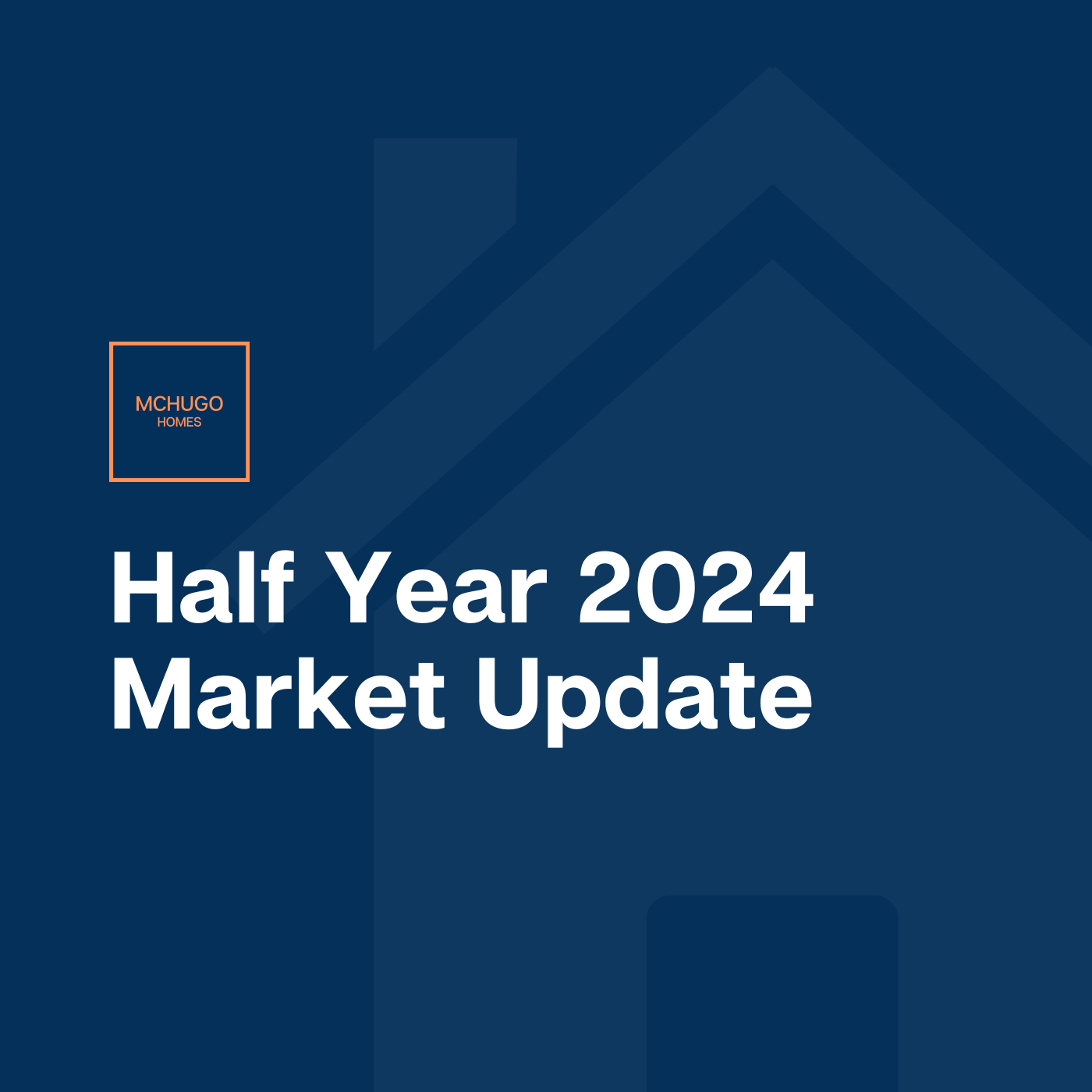 MCHUGO
HOMES

Half Year 2024
Market Update